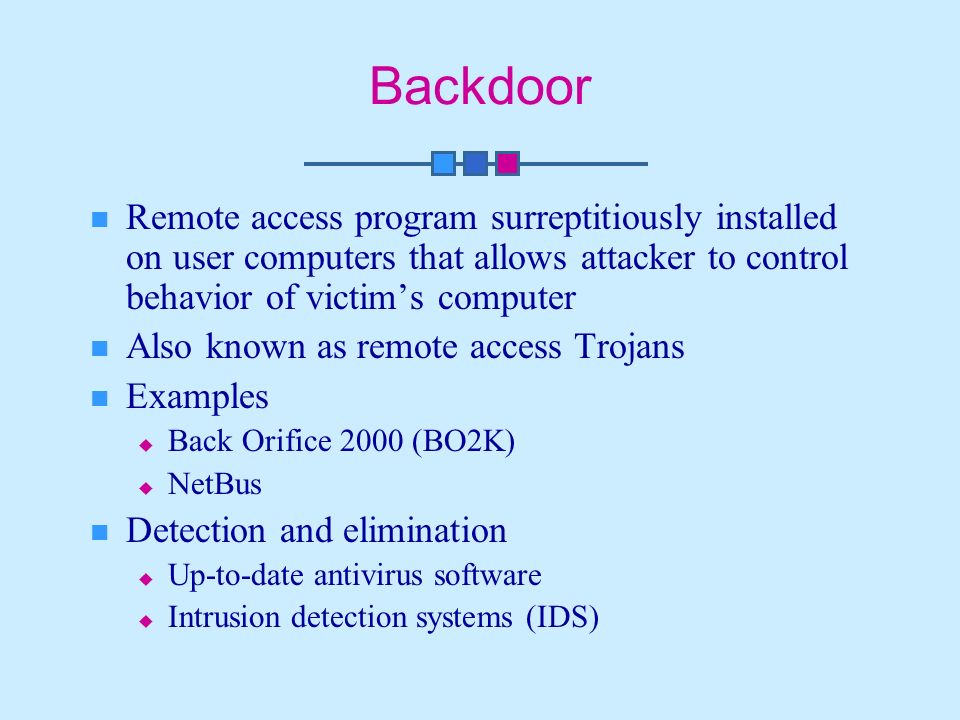 Backdoor

- Remote access program surreptitiously installed on user computers that allows attacker to control behavior of victim's computer
- Also known as remote access Trojans
- Examples
  - Back Orifice 2000 (BO2K)
  - NetBus
- Detection and elimination
  - Up-to-date antivirus software
  - Intrusion detection systems (IDS)